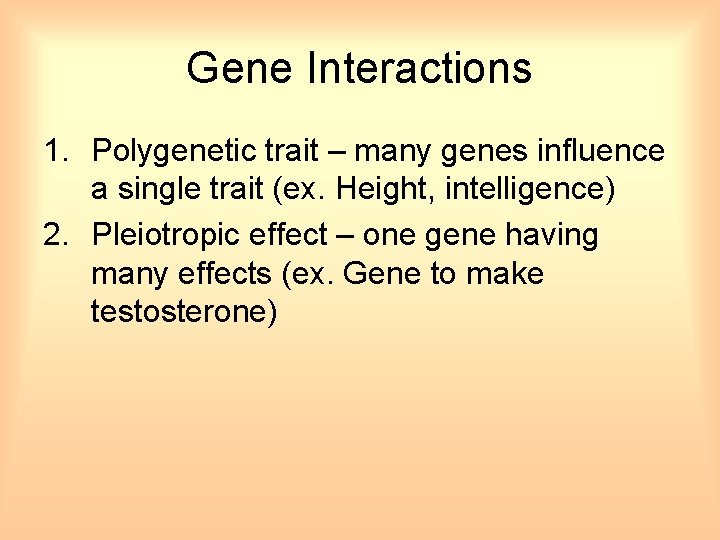 Gene Interactions

1. Polygenetic trait – many genes influence a single trait (ex. Height, intelligence)
2. Pleiotropic effect – one gene having many effects (ex. Gene to make testosterone)